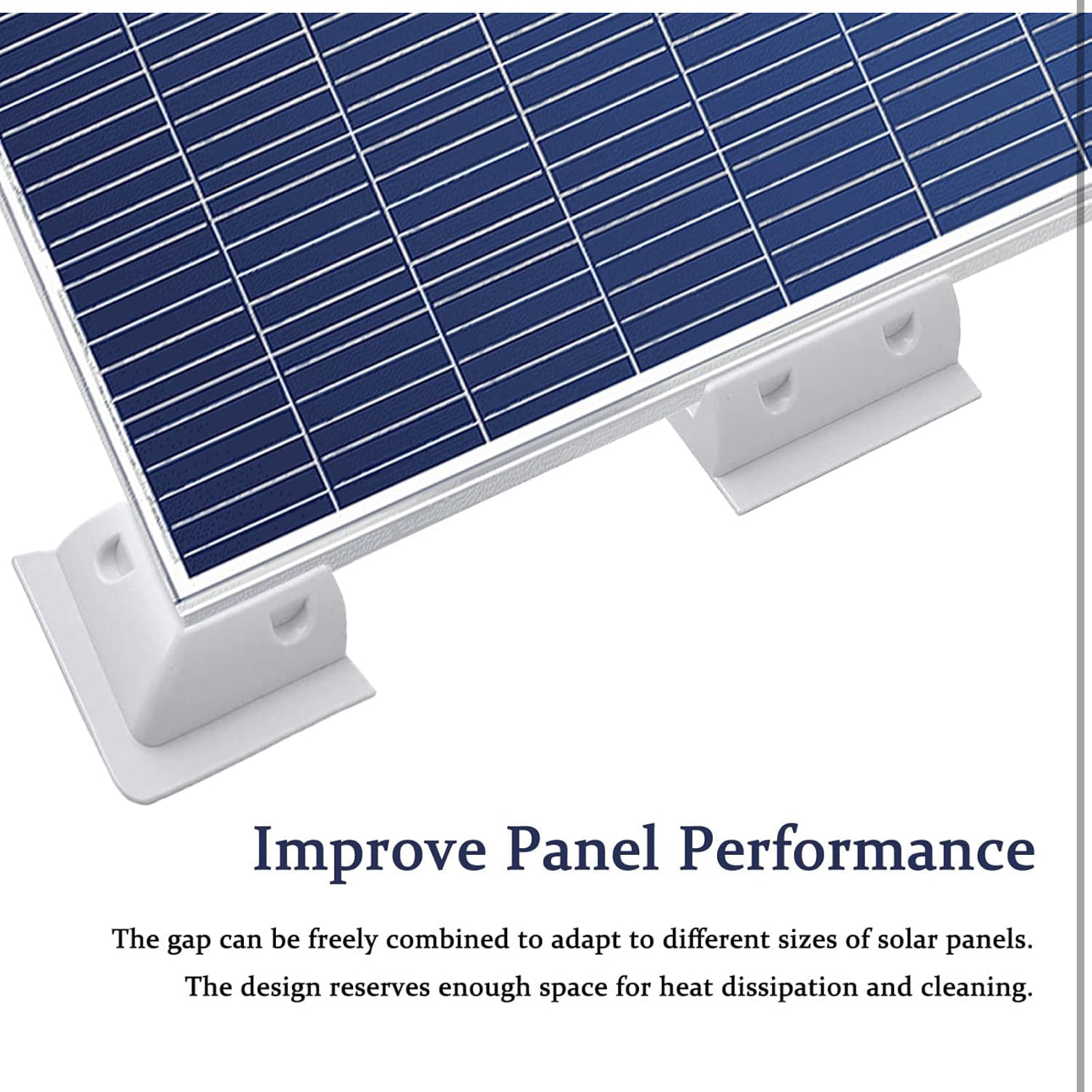 Improve Panel Performance

The gap can be freely combined to adapt to different sizes of solar panels.
The design reserves enough space for heat dissipation and cleaning.